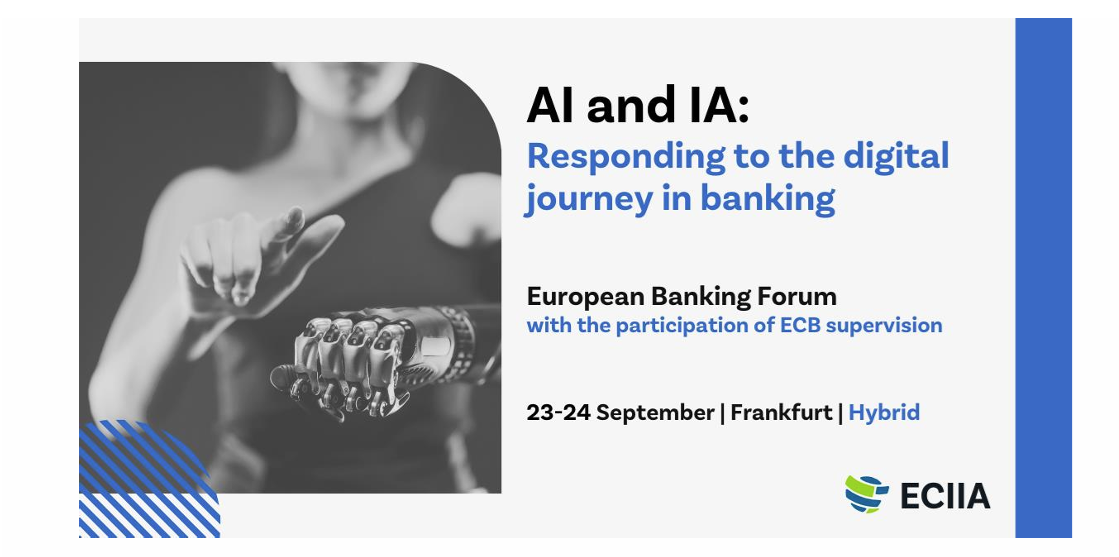 AI and IA:
Responding to the digital journey in banking

European Banking Forum
with the participation of ECB supervision

23-24 September | Frankfurt | Hybrid

ECIIA